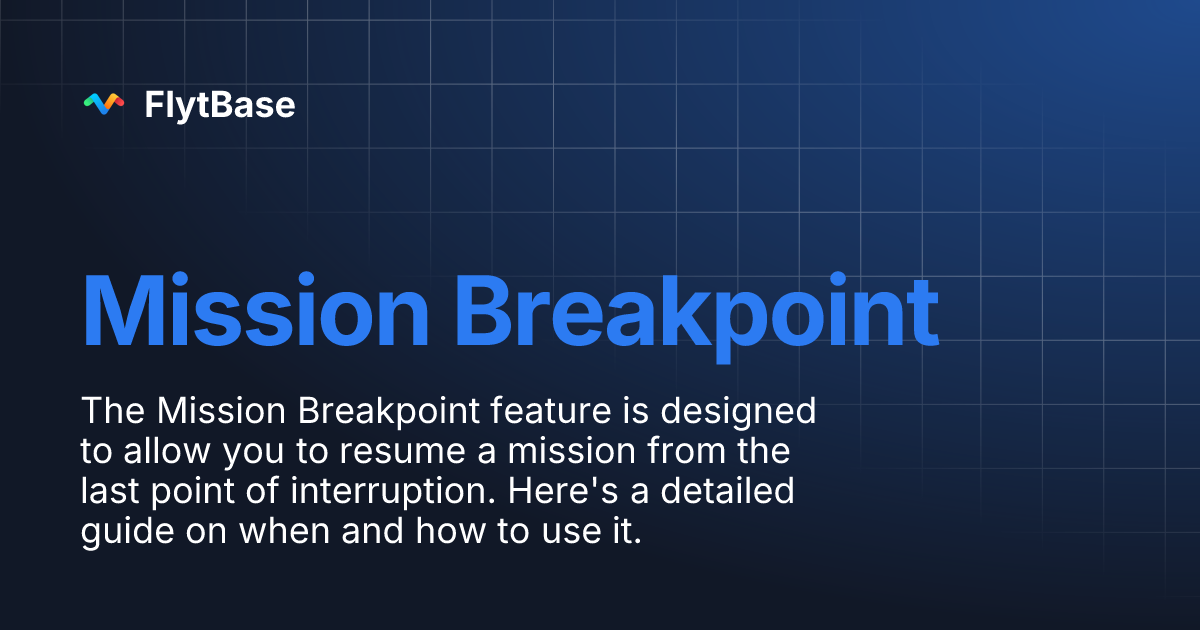 FlytBase

Mission Breakpoint

The Mission Breakpoint feature is designed to allow you to resume a mission from the last point of interruption. Here's a detailed guide on when and how to use it.